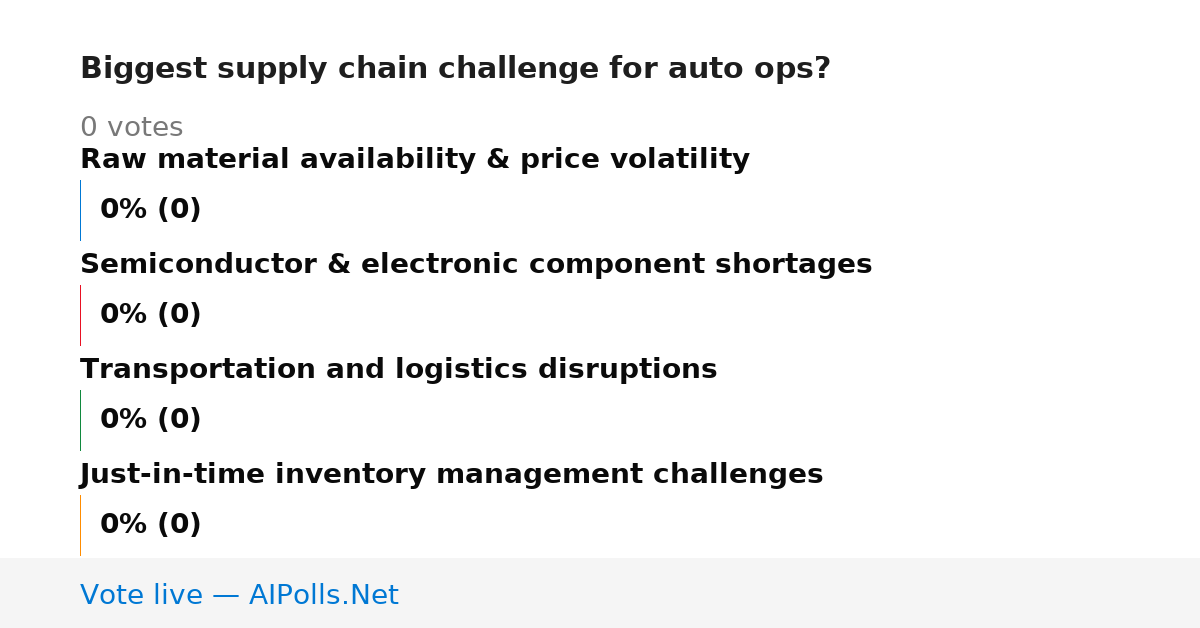 Biggest supply chain challenge for auto ops?

0 votes

Raw material availability & price volatility

0% (0)

Semiconductor & electronic component shortages

0% (0)

Transportation and logistics disruptions

0% (0)

Just-in-time inventory management challenges

0% (0)

Vote live — AIPolls.Net